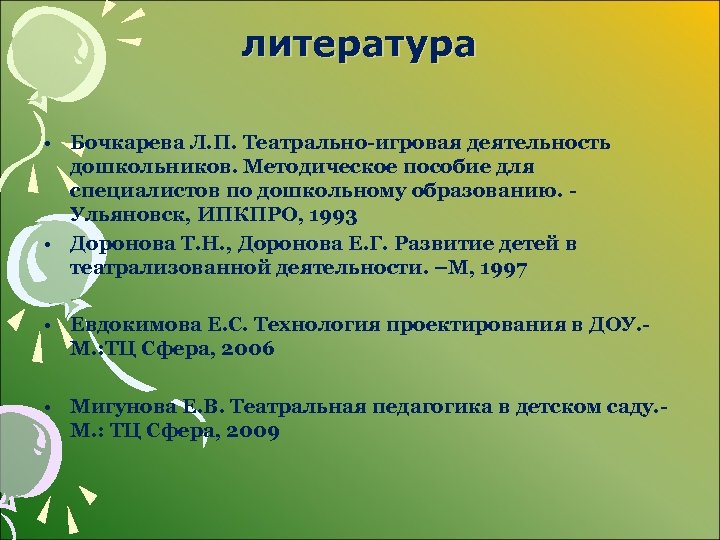 литература

• Бочкарева Л.П. Театрально-игровая деятельность дошкольников. Методическое пособие для специалистов по дошкольному образованию. - Ульяновск, ИПКПРО, 1993

• Доронова Т.Н., Доронова Е.Г. Развитие детей в театрализованной деятельности. –М, 1997

• Евдокимова Е.С. Технология проектирования в ДОУ.- М.:ТЦ Сфера, 2006

• Мигунова Е.В. Театральная педагогика в детском саду.- М.: ТЦ Сфера, 2009